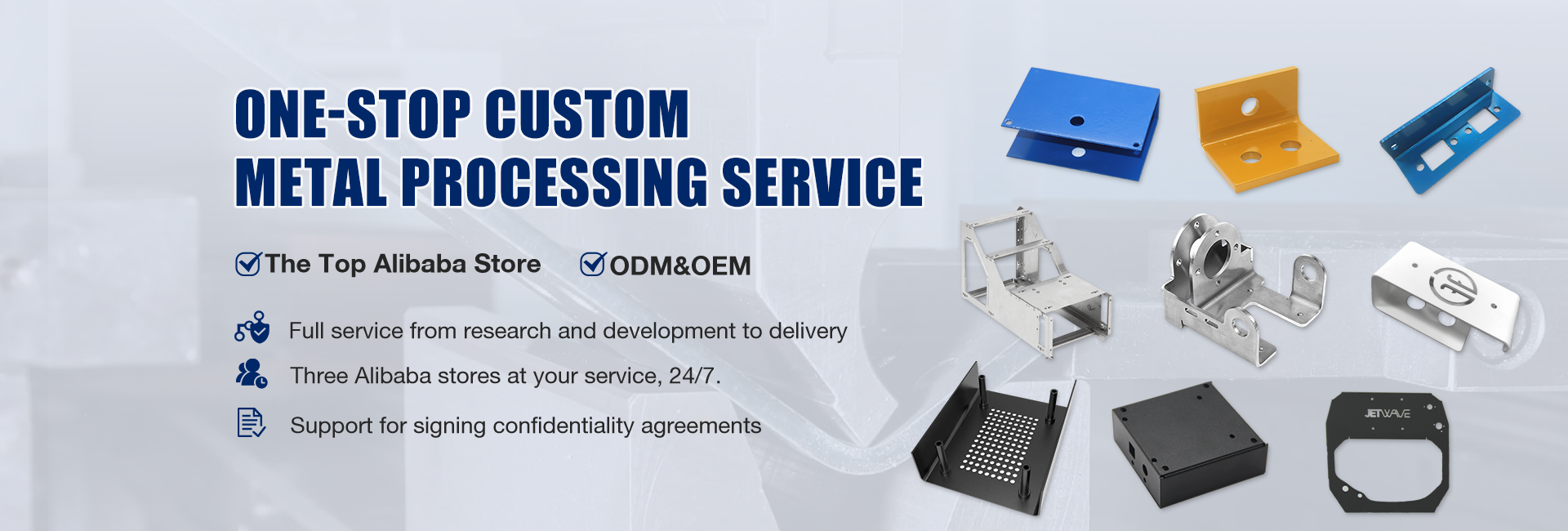 ONE-STOP CUSTOM
METAL PROCESSING SERVICE

The Top Alibaba Store ODM&OEM

Full service from research and development to delivery

Three Alibaba stores at your service, 24/7.

Support for signing confidentiality agreements

JETWAVE